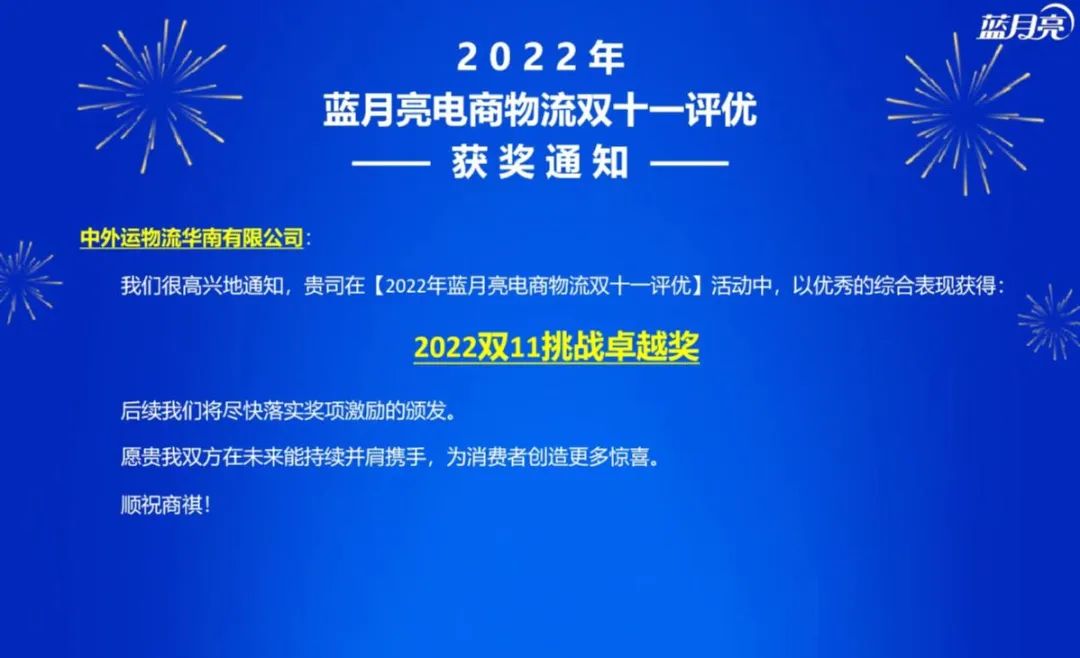 蓝月亮

2022年
蓝月亮电商物流双十一评优
—— 获奖通知 ——

中外运物流华南有限公司：

我们很高兴地通知，贵司在【2022年蓝月亮电商物流双十一评优】活动中，以优秀的综合表现获得：

2022双11挑战卓越奖

后续我们将尽快落实奖项激励的颁发。

愿贵我双方在未来能持续并肩携手，为消费者创造更多惊喜。

顺祝商祺！